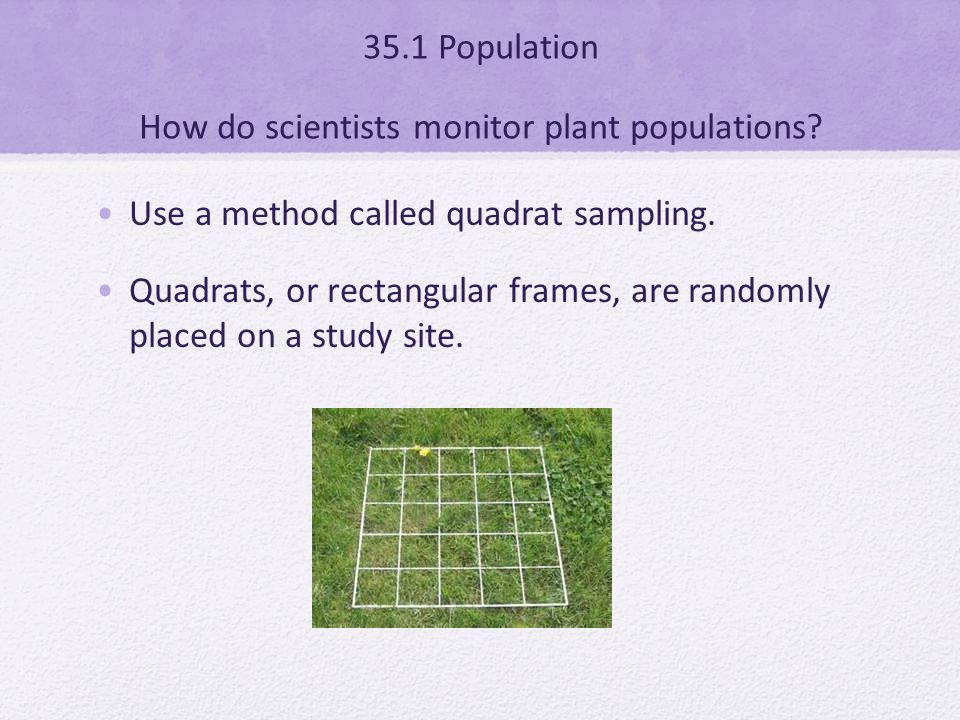 35.1 Population

How do scientists monitor plant populations?

• Use a method called quadrat sampling.

• Quadrats, or rectangular frames, are randomly placed on a study site.